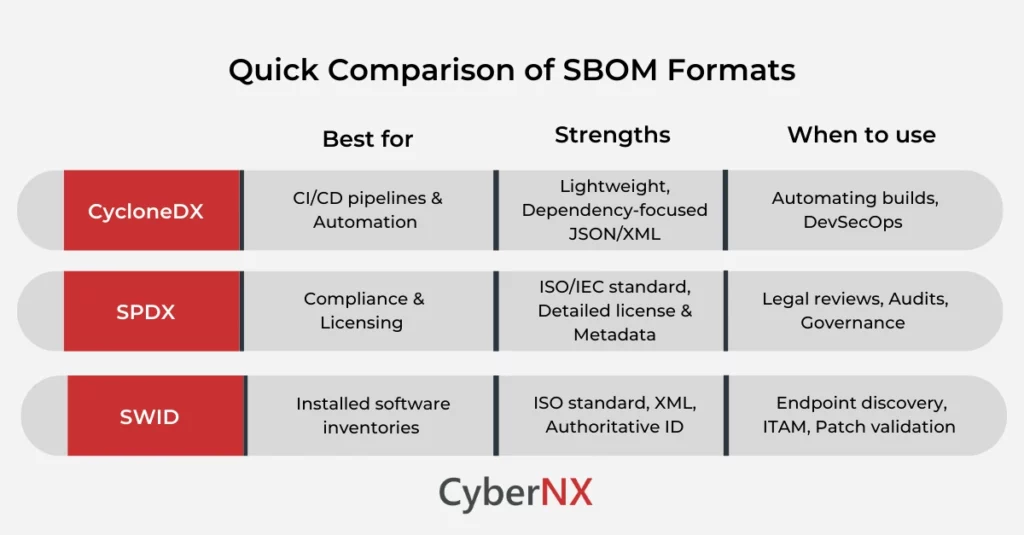 Quick Comparison of SBOM Formats

| | Best for | Strengths | When to use |
|---|---|---|---|
| CycloneDX | CI/CD pipelines & Automation | Lightweight, Dependency-focused JSON/XML | Automating builds, DevSecOps |
| SPDX | Compliance & Licensing | ISO/IEC standard, Detailed license & Metadata | Legal reviews, Audits, Governance |
| SWID | Installed software inventories | ISO standard, XML, Authoritative ID | Endpoint discovery, ITAM, Patch validation |

CyberNX